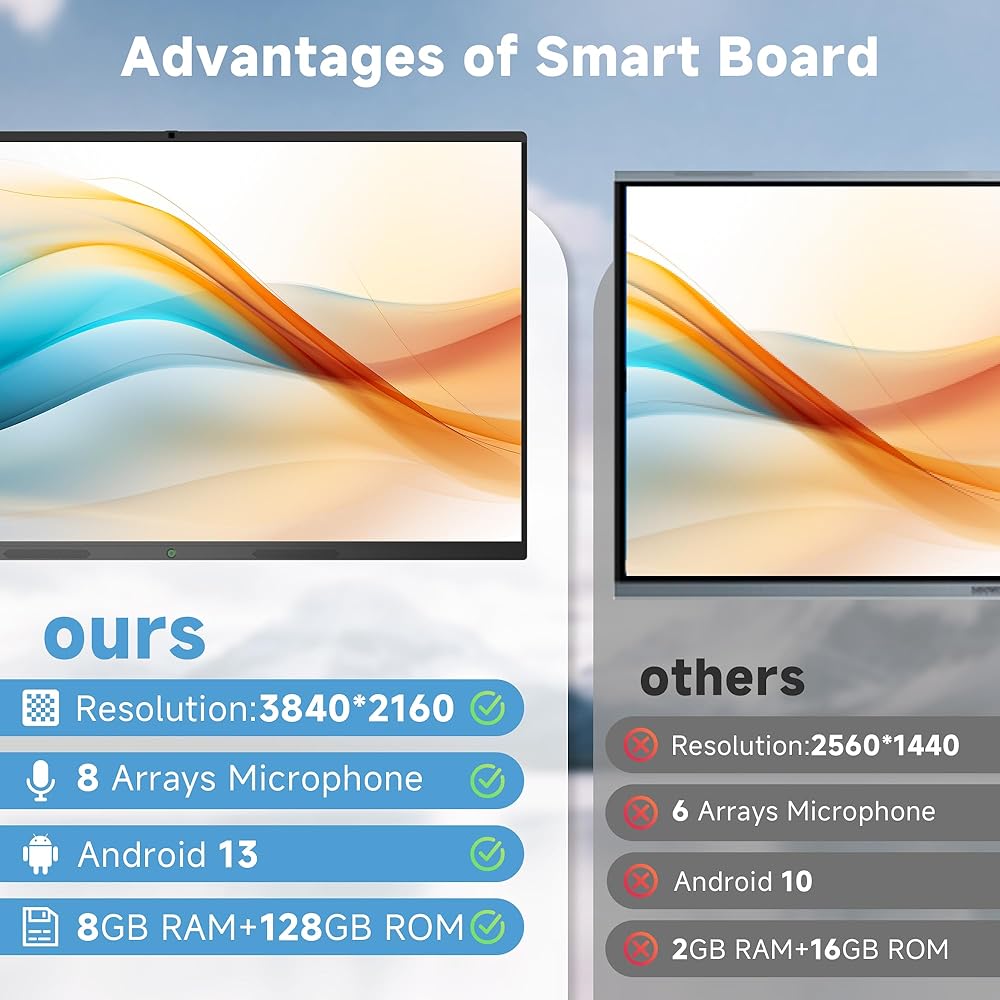 Advantages of Smart Board

ours

Resolution:3840*2160

8 Arrays Microphone

Android 13

8GB RAM+128GB ROM

others

Resolution:2560*1440

6 Arrays Microphone

Android 10

2GB RAM+16GB ROM